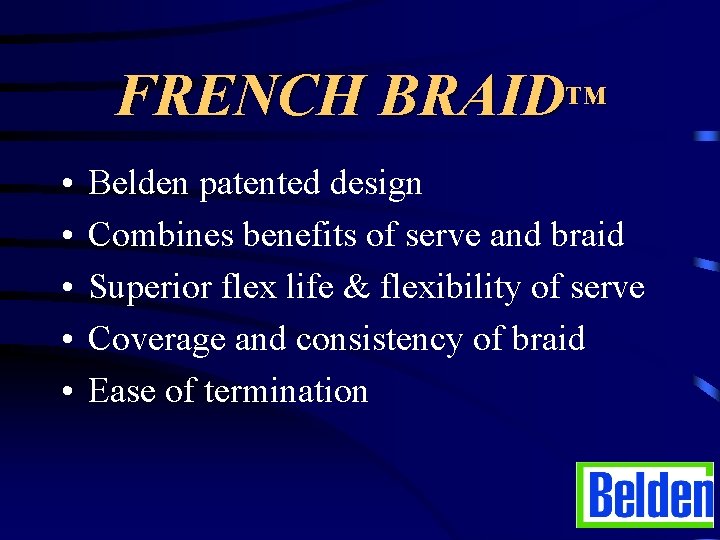 FRENCH BRAID™

• Belden patented design
• Combines benefits of serve and braid
• Superior flex life & flexibility of serve
• Coverage and consistency of braid
• Ease of termination

Belden